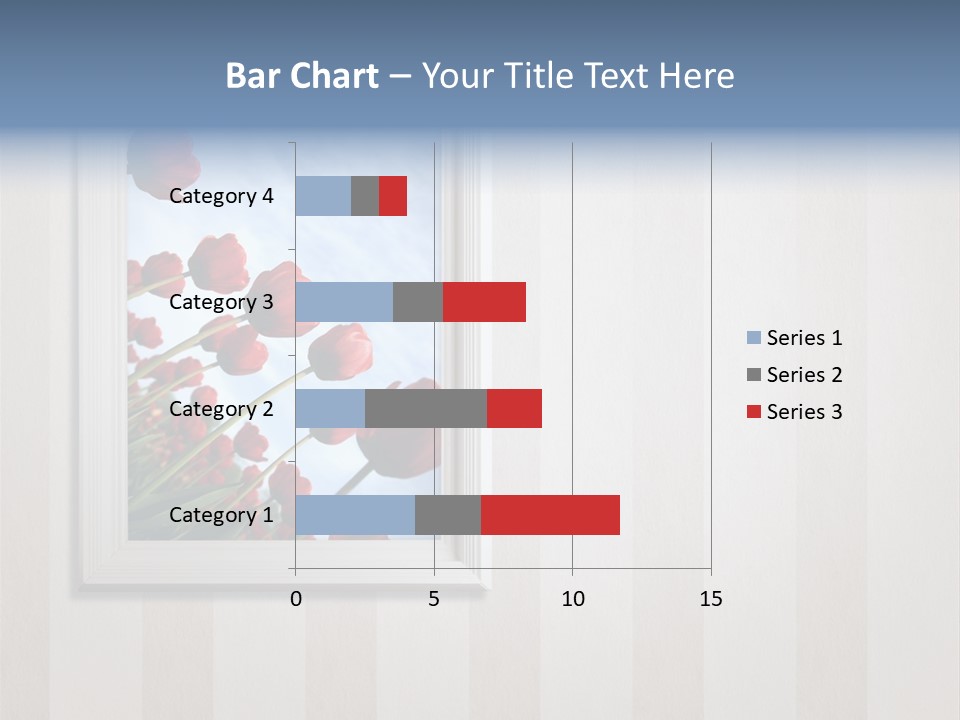 Bar Chart – Your Title Text Here

Category 4
Category 3
Category 2
Category 1

0
5
10
15

Series 1
Series 2
Series 3